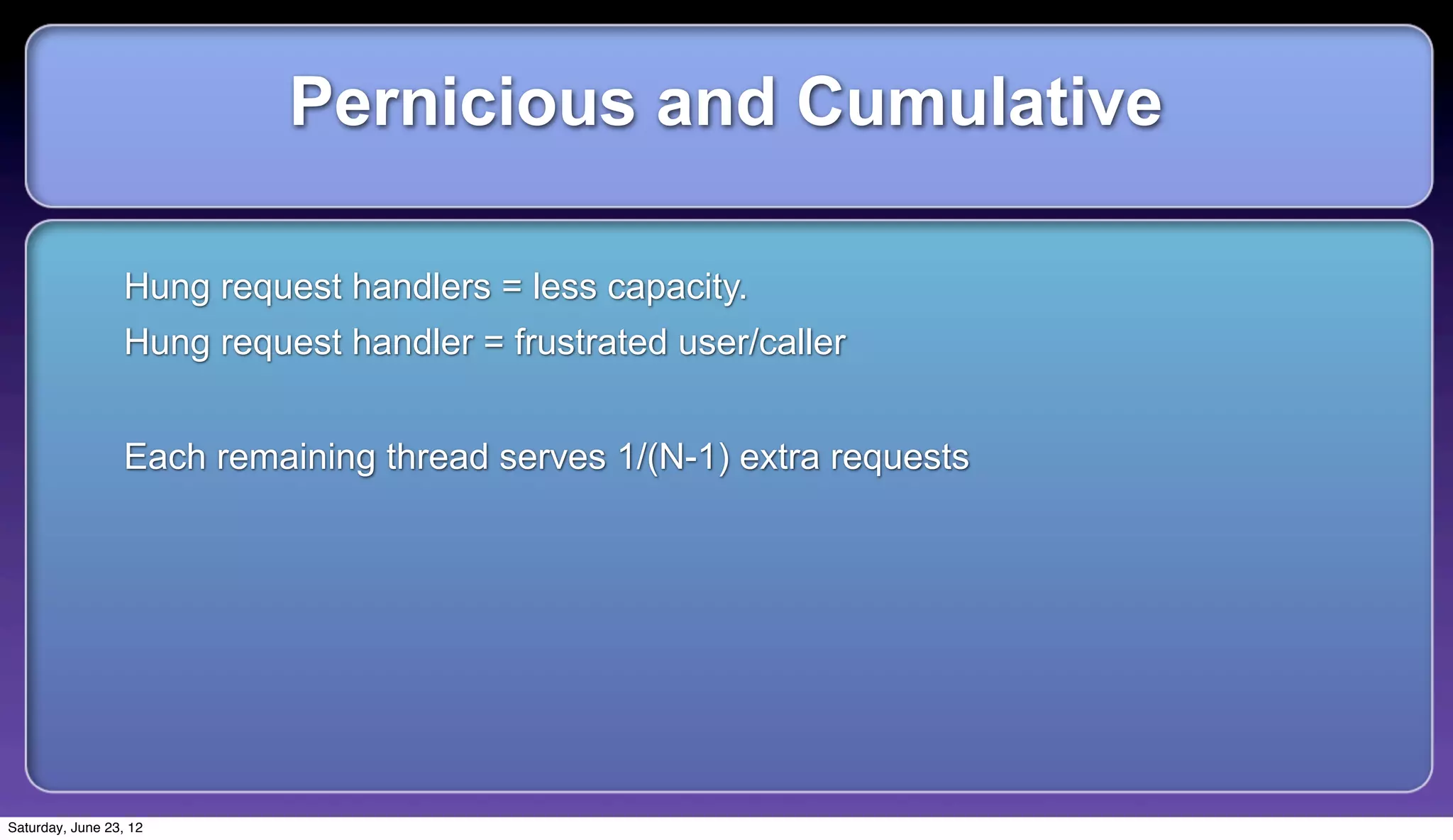 Pernicious and Cumulative

Hung request handlers = less capacity.

Hung request handler = frustrated user/caller

Each remaining thread serves 1/(N-1) extra requests

Saturday, June 23, 12